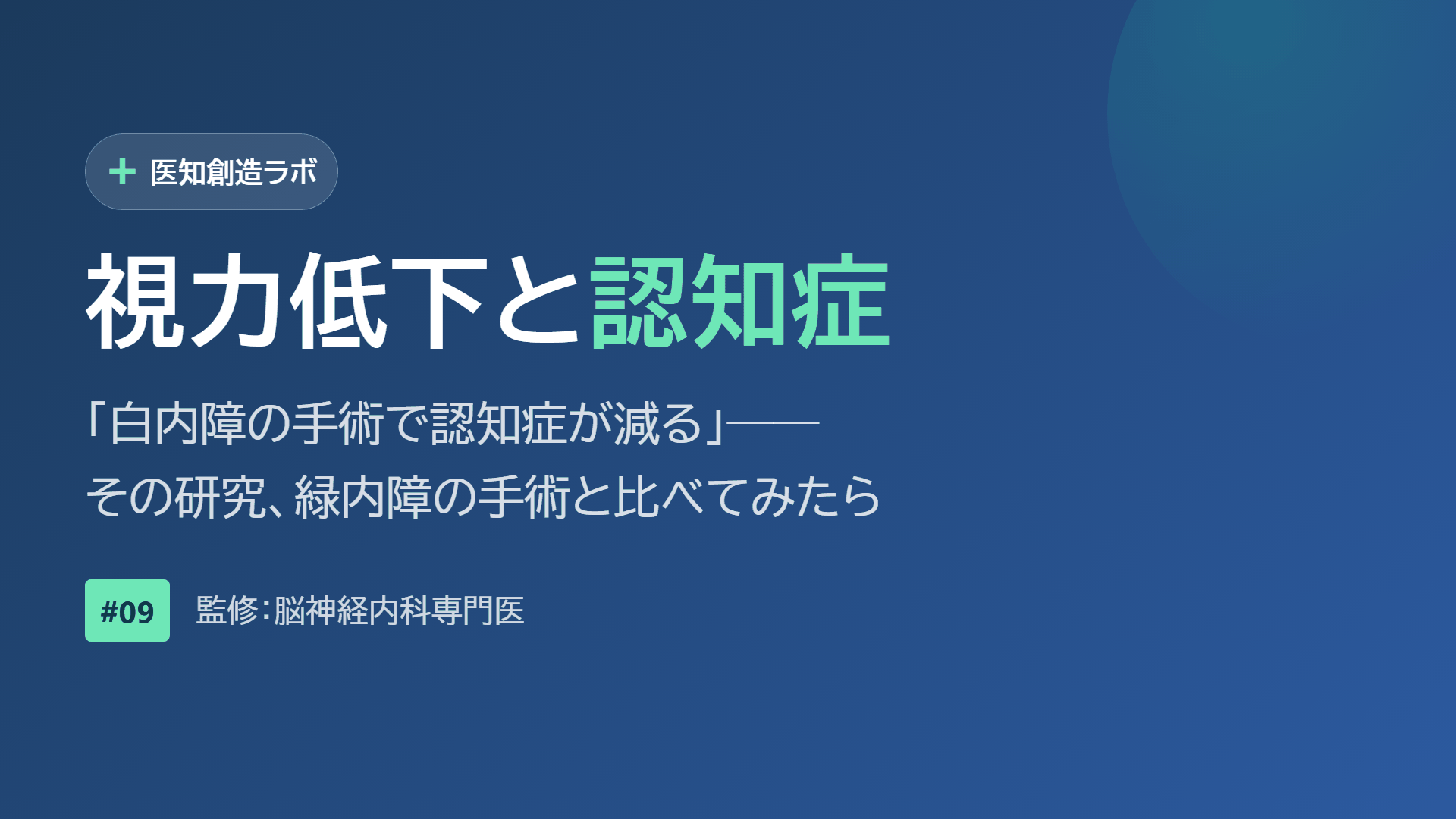 + 医知創造ラボ

視力低下と認知症

「白内障の手術で認知症が減る」——
その研究、緑内障の手術と比べてみたら

#09 監修:脳神経内科専門医